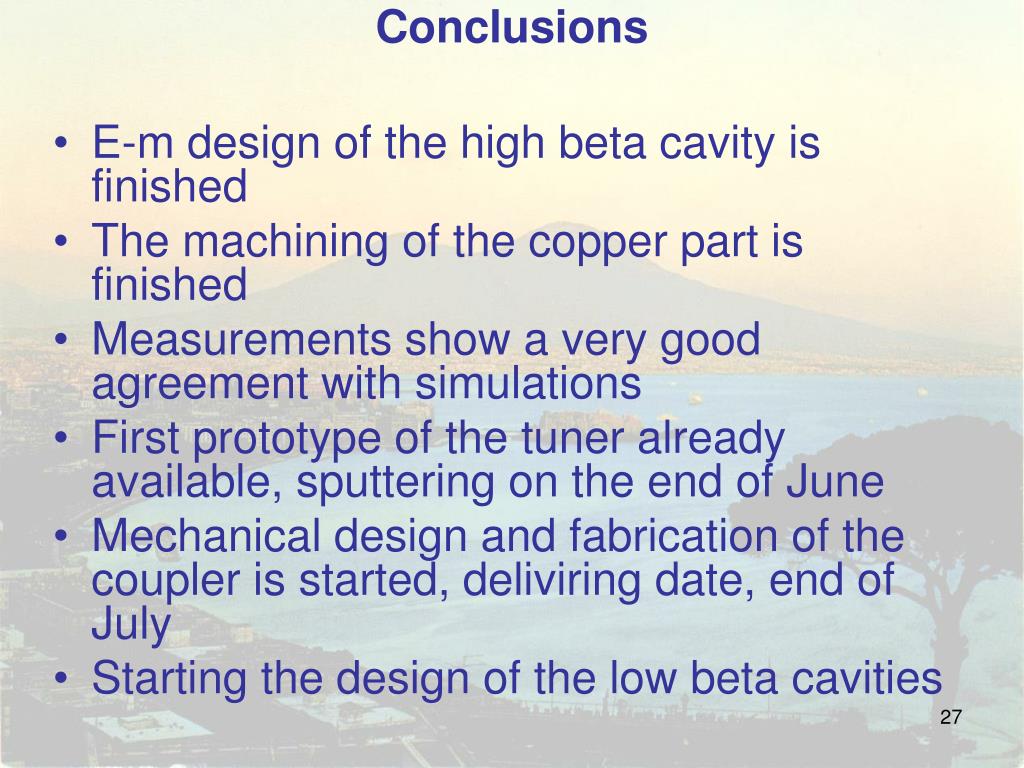 Conclusions

• E-m design of the high beta cavity is finished
• The machining of the copper part is finished
• Measurements show a very good agreement with simulations
• First prototype of the tuner already available, sputtering on the end of June
• Mechanical design and fabrication of the coupler is started, deliviring date, end of July
• Starting the design of the low beta cavities

27